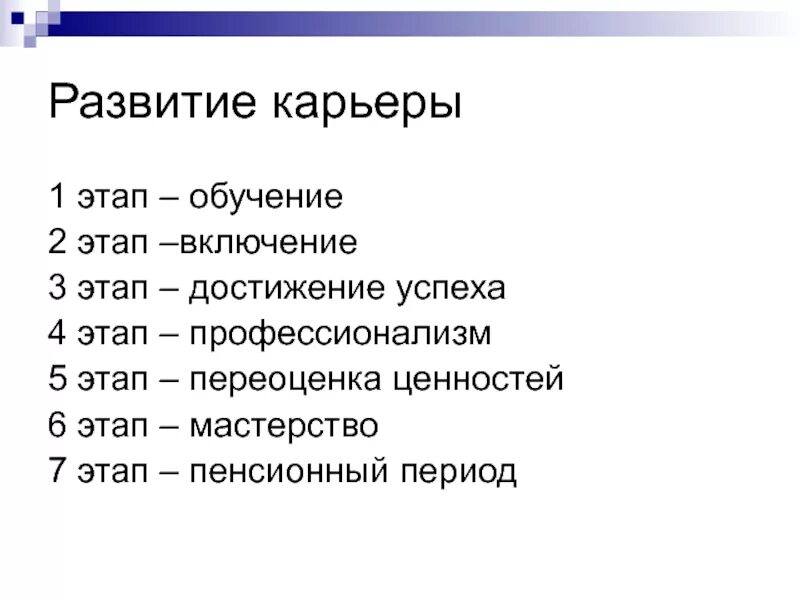 Развитие карьеры

1 этап – обучение
2 этап –включение
3 этап – достижение успеха
4 этап – профессионализм
5 этап – переоценка ценностей
6 этап – мастерство
7 этап – пенсионный период